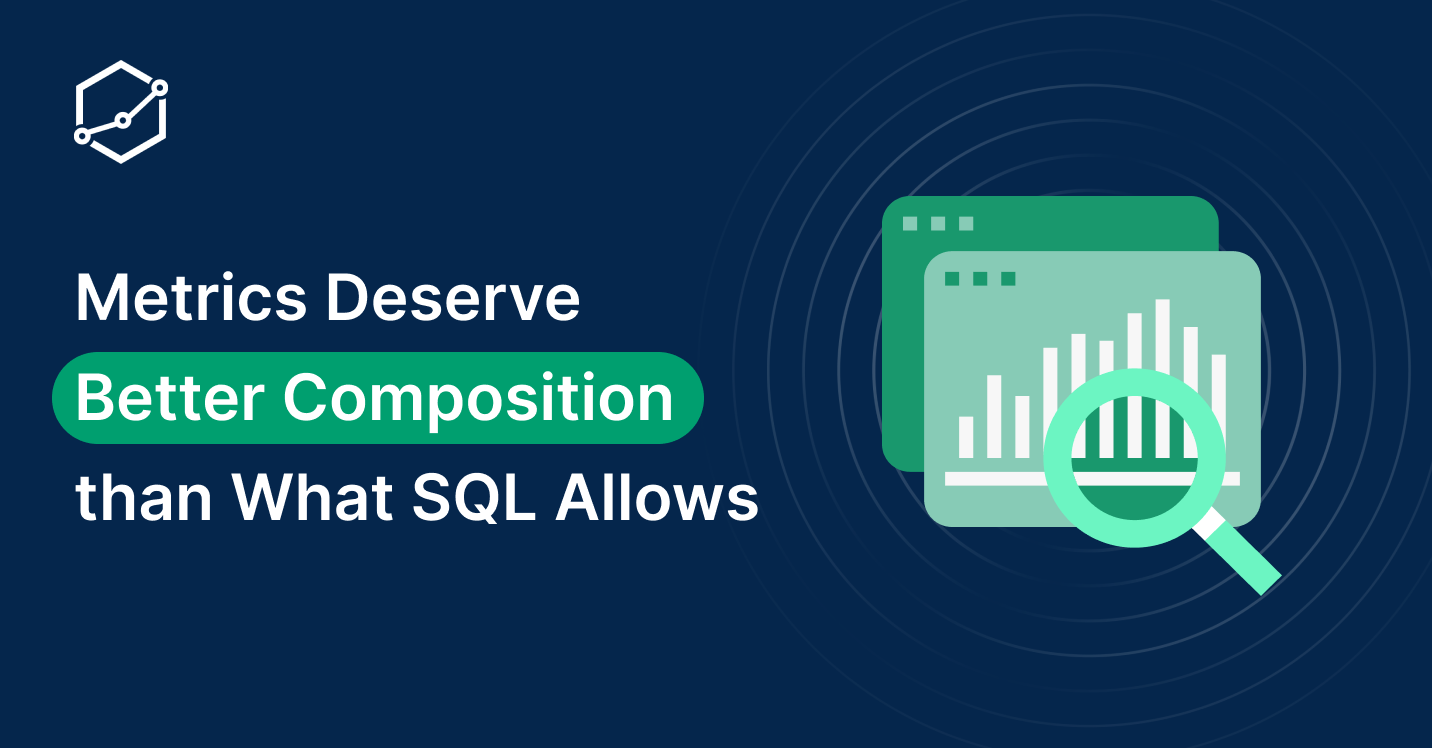 Metrics Deserve
Better Composition
than What SQL Allows